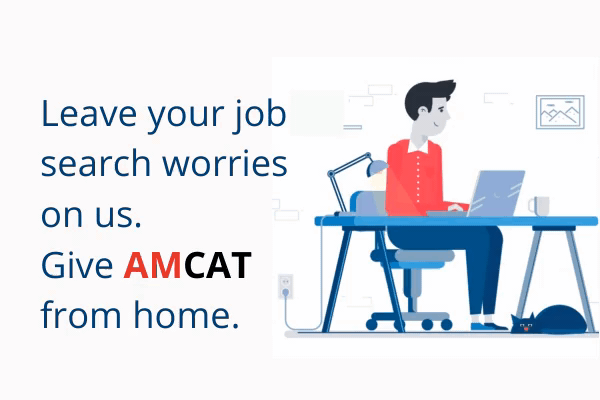 Leave your job search worries on us.
Give AMCAT from home.